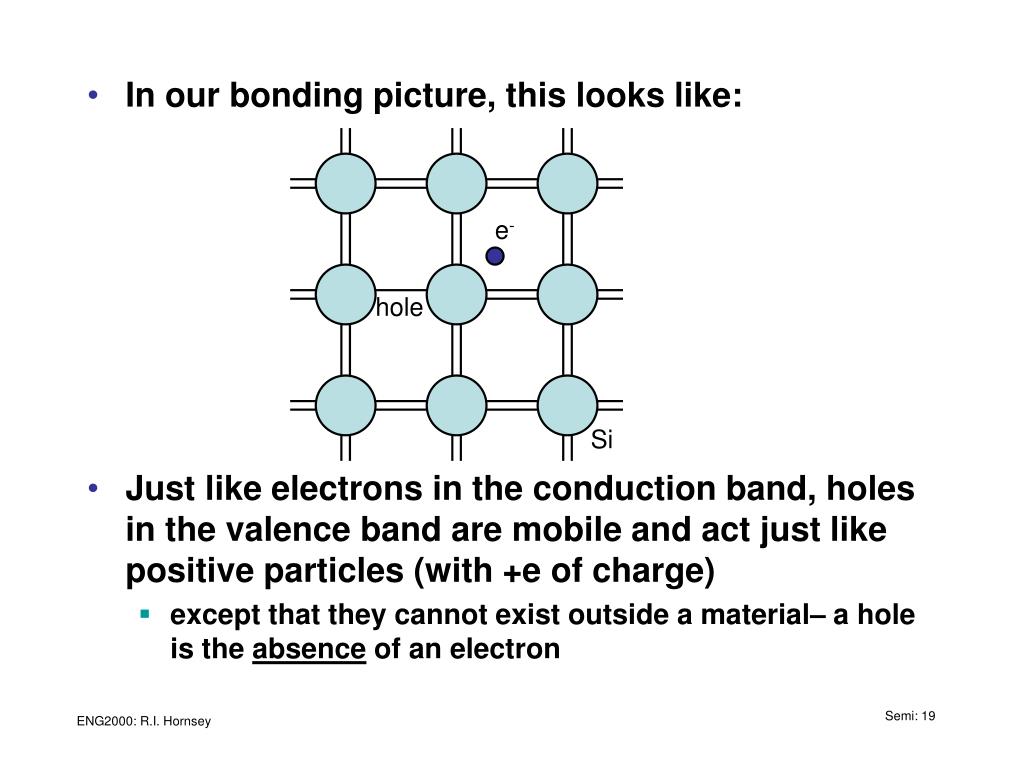 • In our bonding picture, this looks like:

$e^-$

hole

Si

• Just like electrons in the conduction band, holes in the valence band are mobile and act just like positive particles (with +e of charge)

▪ except that they cannot exist outside a material– a hole is the absence of an electron

ENG2000: R.I. Hornsey

Semi: 19